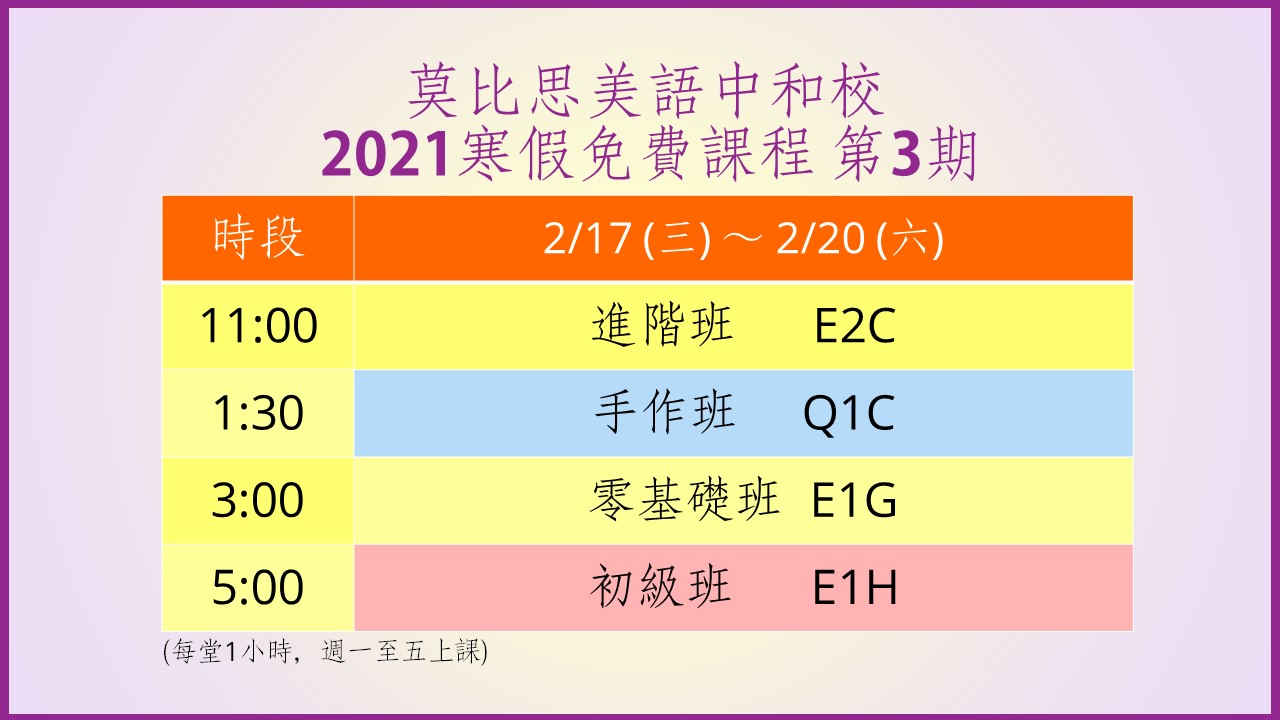 莫比思美語中和校
2021寒假免費課程 第3期

| 時段 | 2/17 (三) ～ 2/20 (六) |
|---|---|
| 11:00 | 進階班 E2C |
| 1:30 | 手作班 Q1C |
| 3:00 | 零基礎班 E1G |
| 5:00 | 初級班 E1H |

(每堂1小時，週一至五上課)